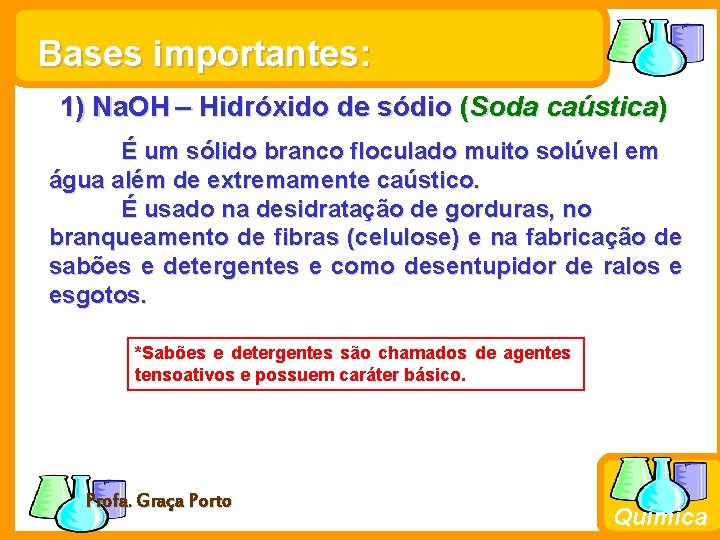 Bases importantes:

1) NaOH – Hidróxido de sódio (Soda caústica)

É um sólido branco floculado muito solúvel em água além de extremamente caústico.

É usado na desidratação de gorduras, no branqueamento de fibras (celulose) e na fabricação de sabões e detergentes e como desentupidor de ralos e esgotos.

*Sabões e detergentes são chamados de agentes tensoativos e possuem caráter básico.

Profa. Graça Porto

Química